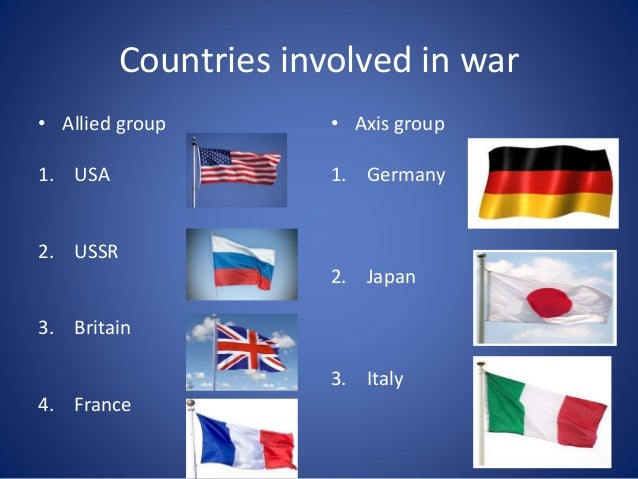 Countries involved in war

• Allied group

1. USA

2. USSR

3. Britain

4. France

• Axis group

1. Germany

2. Japan

3. Italy